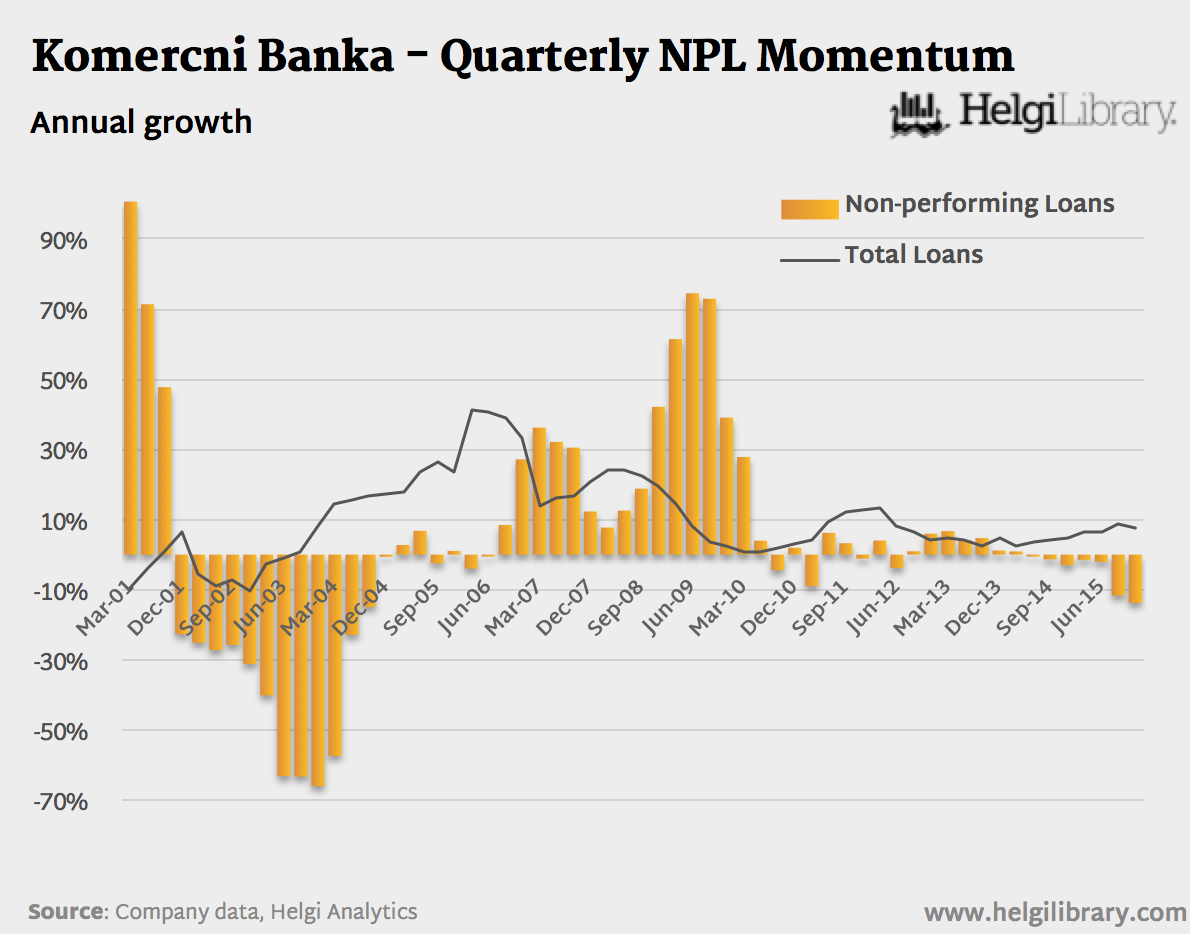 Komercni Banka - Quarterly NPL Momentum

Annual growth

HelgiLibrary.

Non-performing Loans
Total Loans

90%
70%
50%
30%
10%
-10%
-30%
-50%
-70%

Mar-01
Dec-01
Sep-02
Jun-03
Mar-04
Dec-04
Sep-05
Jun-06
Mar-07
Dec-07
Sep-08
Jun-09
Mar-10
Dec-10
Sep-11
Jun-12
Mar-13
Dec-13
Sep-14
Jun-15

Source: Company data, Helgi Analytics

www.helgilibrary.com